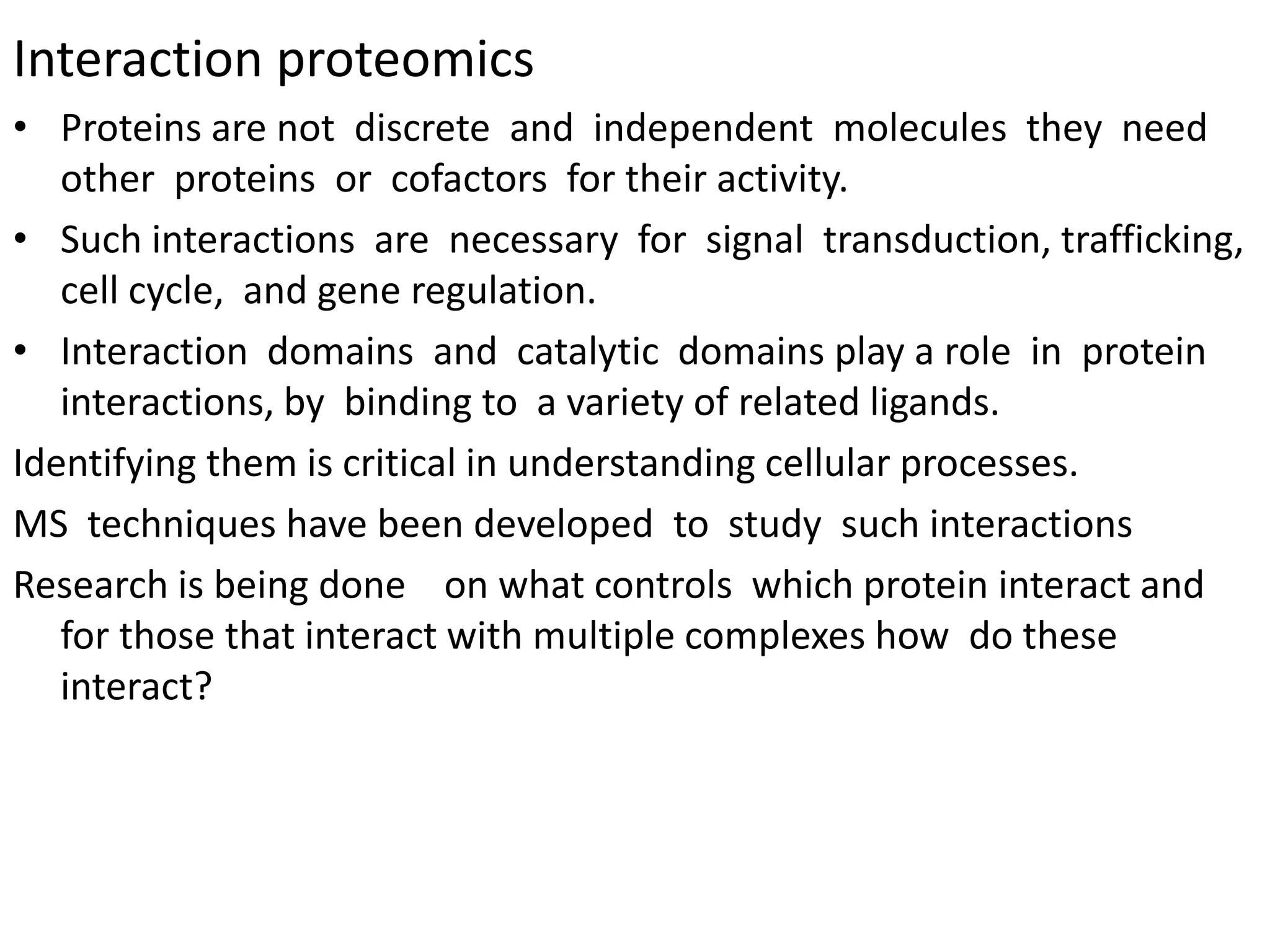 Interaction proteomics

• Proteins are not discrete and independent molecules they need other proteins or cofactors for their activity.
• Such interactions are necessary for signal transduction, trafficking, cell cycle, and gene regulation.
• Interaction domains and catalytic domains play a role in protein interactions, by binding to a variety of related ligands.

Identifying them is critical in understanding cellular processes.

MS techniques have been developed to study such interactions

Research is being done on what controls which protein interact and for those that interact with multiple complexes how do these interact?